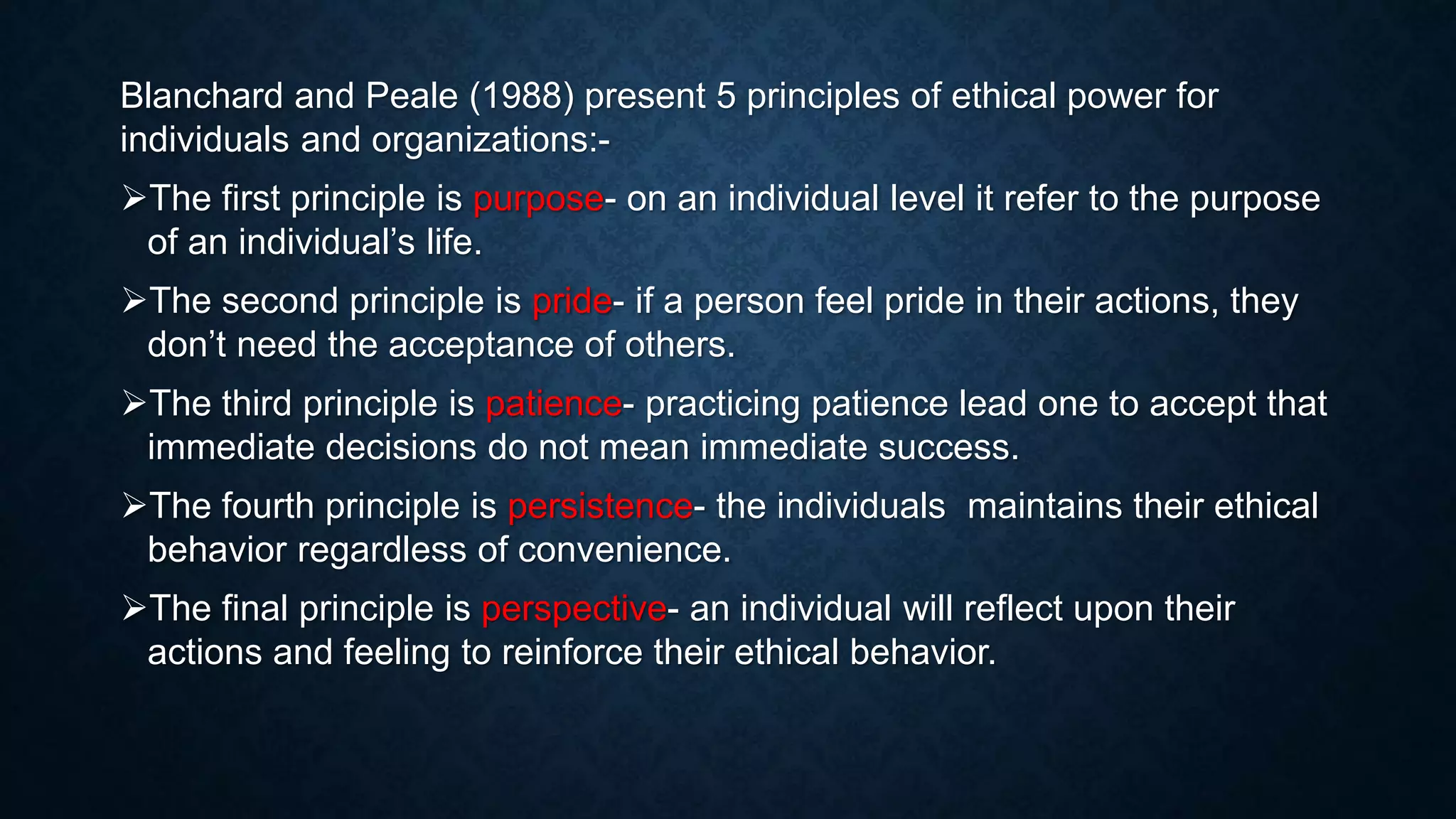 Blanchard and Peale (1988) present 5 principles of ethical power for individuals and organizations:-

➢The first principle is purpose- on an individual level it refer to the purpose of an individual's life.

➢The second principle is pride- if a person feel pride in their actions, they don't need the acceptance of others.

➢The third principle is patience- practicing patience lead one to accept that immediate decisions do not mean immediate success.

➢The fourth principle is persistence- the individuals maintains their ethical behavior regardless of convenience.

➢The final principle is perspective- an individual will reflect upon their actions and feeling to reinforce their ethical behavior.